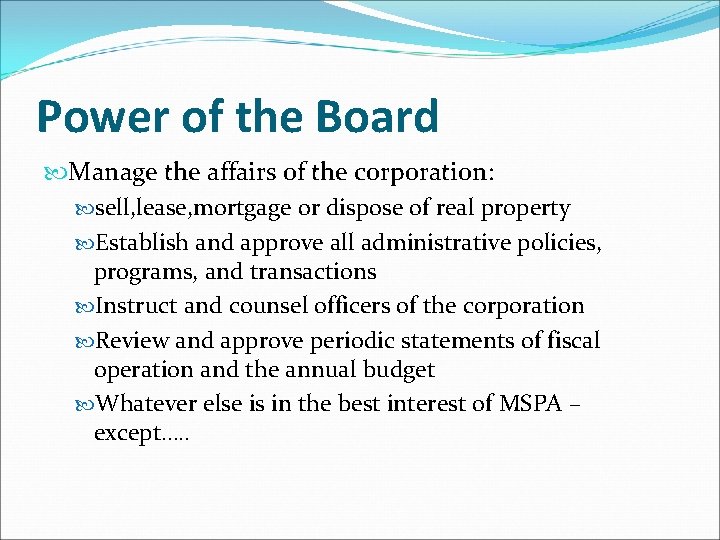 Power of the Board

Manage the affairs of the corporation:

sell,lease,mortgage or dispose of real property

Establish and approve all administrative policies, programs, and transactions

Instruct and counsel officers of the corporation

Review and approve periodic statements of fiscal operation and the annual budget

Whatever else is in the best interest of MSPA – except…..